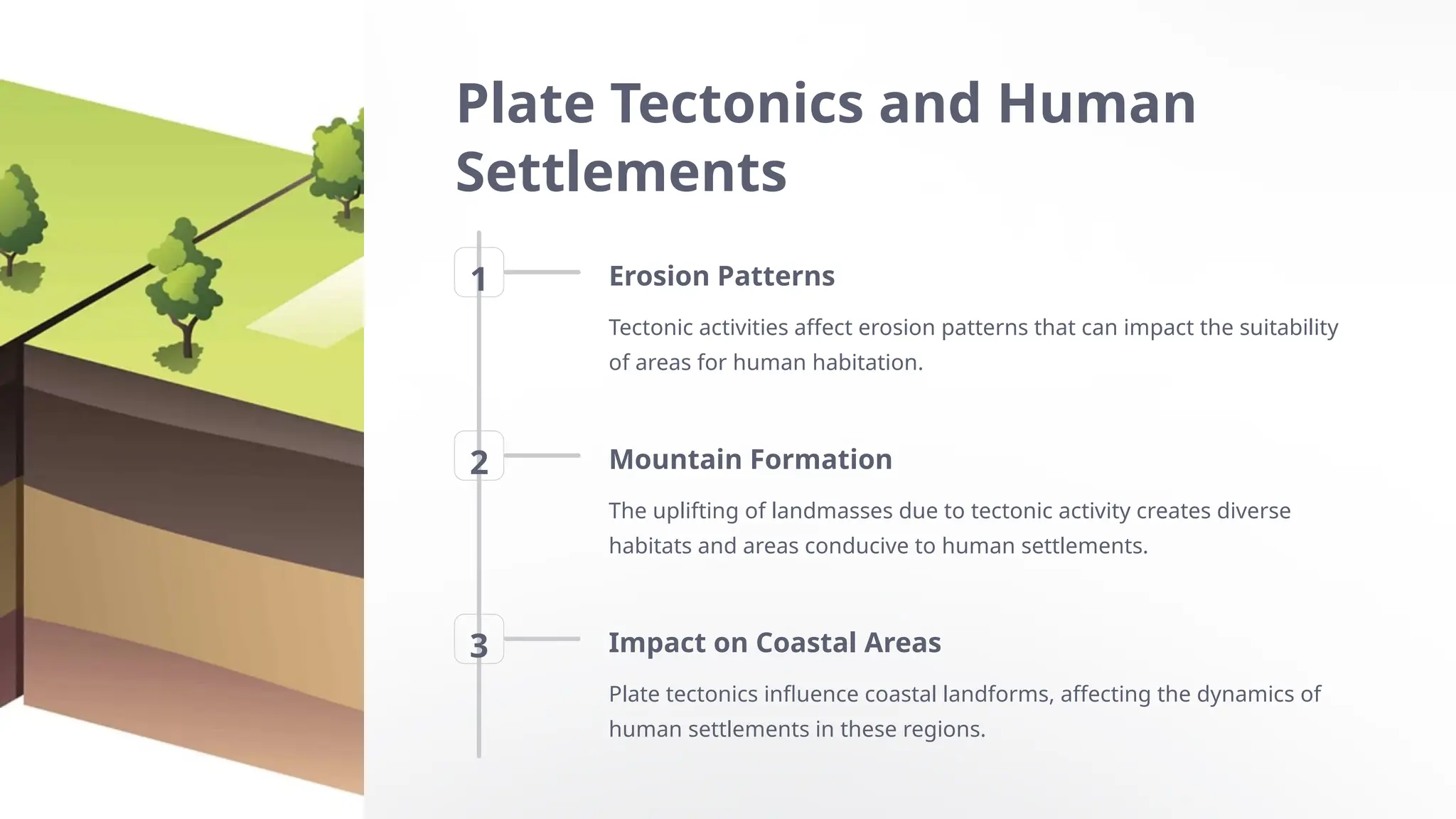 Plate Tectonics and Human Settlements

1

Erosion Patterns

Tectonic activities affect erosion patterns that can impact the suitability of areas for human habitation.

2

Mountain Formation

The uplifting of landmasses due to tectonic activity creates diverse habitats and areas conducive to human settlements.

3

Impact on Coastal Areas

Plate tectonics influence coastal landforms, affecting the dynamics of human settlements in these regions.